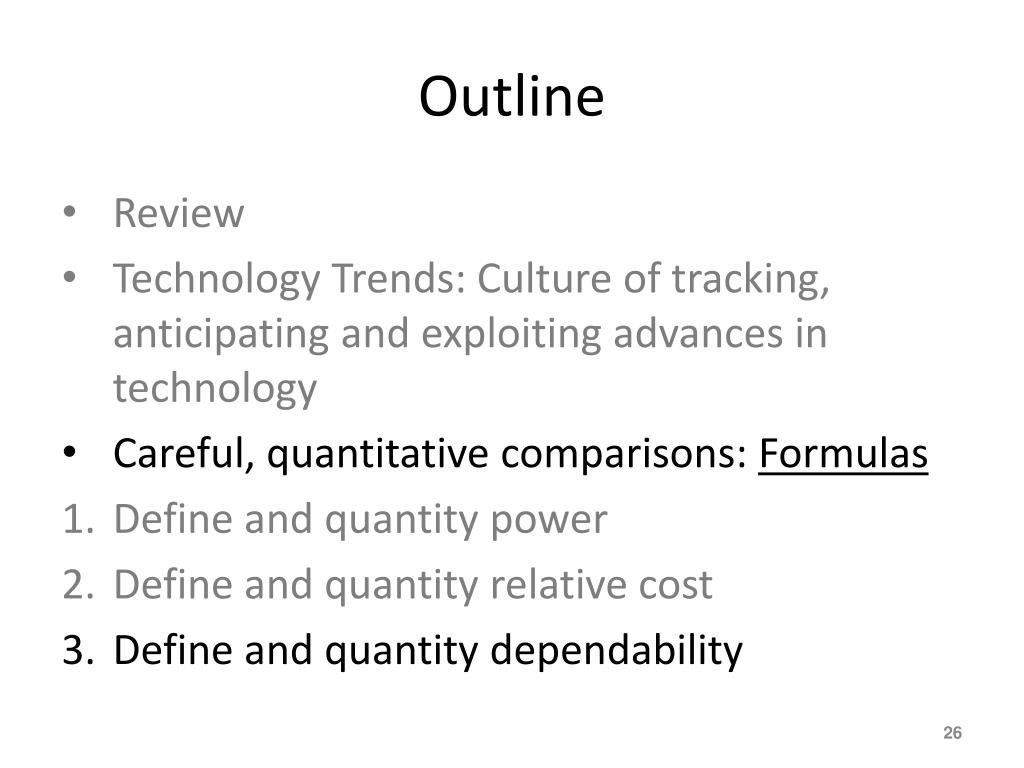 Outline

• Review
• Technology Trends: Culture of tracking, anticipating and exploiting advances in technology
• Careful, quantitative comparisons: Formulas
1. Define and quantity power
2. Define and quantity relative cost
3. Define and quantity dependability

26